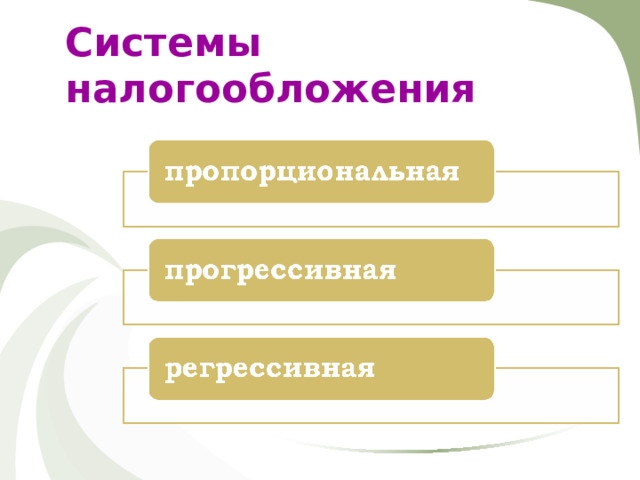 Системы налогообложения

пропорциональная

прогрессивная

регрессивная